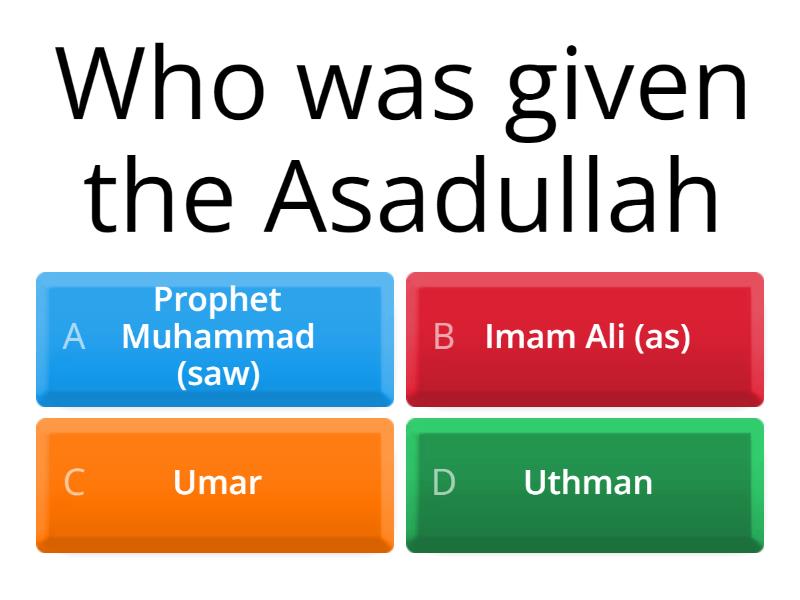 Who was given the Asadullah

A Prophet Muhammad (saw)

B Imam Ali (as)

C Umar

D Uthman